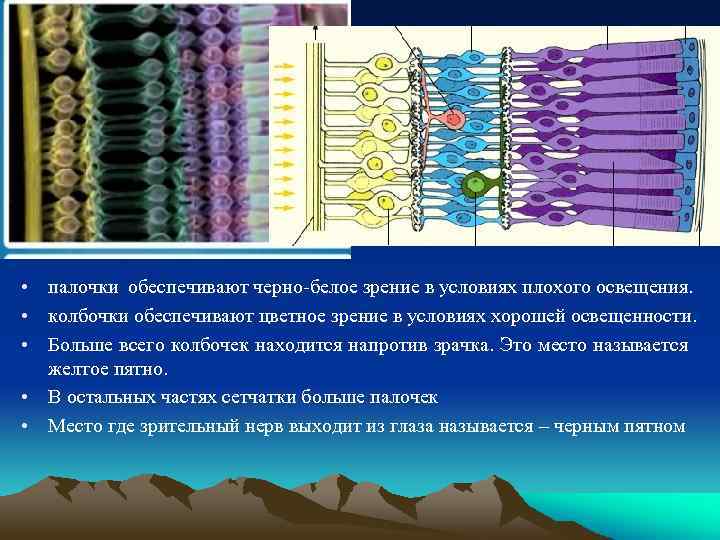 • палочки обеспечивают черно-белое зрение в условиях плохого освещения.
• колбочки обеспечивают цветное зрение в условиях хорошей освещенности.
• Больше всего колбочек находится напротив зрачка. Это место называется желтое пятно.
• В остальных частях сетчатки больше палочек
• Место где зрительный нерв выходит из глаза называется – черным пятном